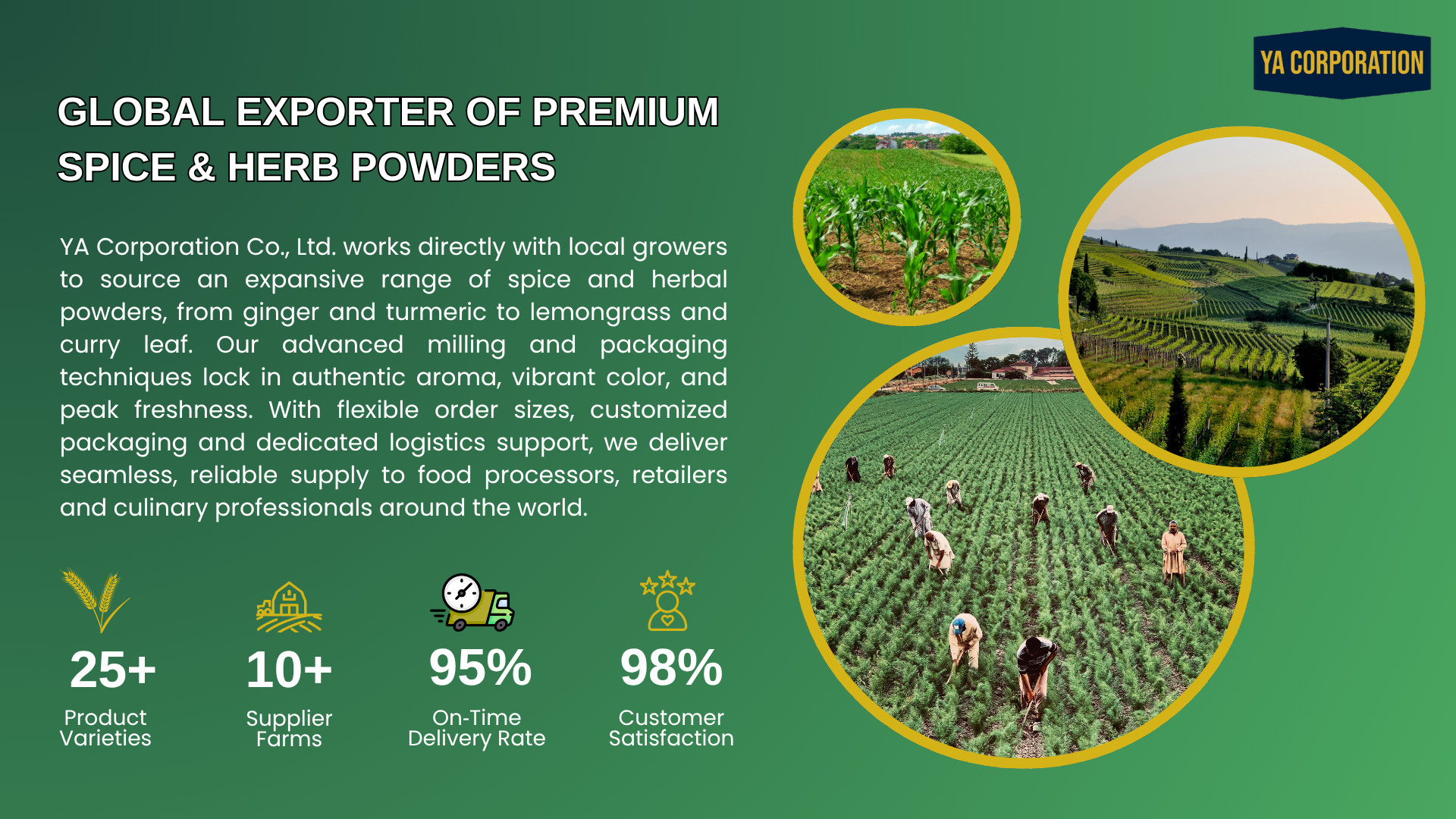 YA CORPORATION

GLOBAL EXPORTER OF PREMIUM SPICE & HERB POWDERS

YA Corporation Co., Ltd. works directly with local growers to source an expansive range of spice and herbal powders, from ginger and turmeric to lemongrass and curry leaf. Our advanced milling and packaging techniques lock in authentic aroma, vibrant color, and peak freshness. With flexible order sizes, customized packaging and dedicated logistics support, we deliver seamless, reliable supply to food processors, retailers and culinary professionals around the world.

25+
Product Varieties

10+
Supplier Farms

95%
On-Time Delivery Rate

98%
Customer Satisfaction